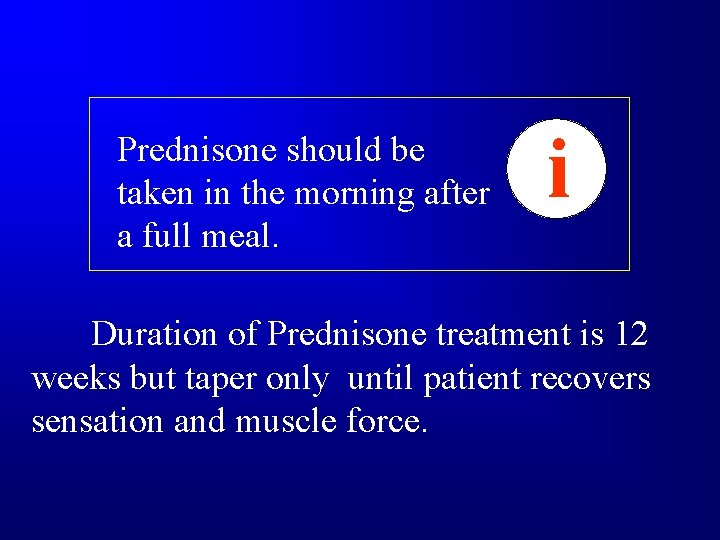 Prednisone should be taken in the morning after a full meal.

i

Duration of Prednisone treatment is 12 weeks but taper only until patient recovers sensation and muscle force.